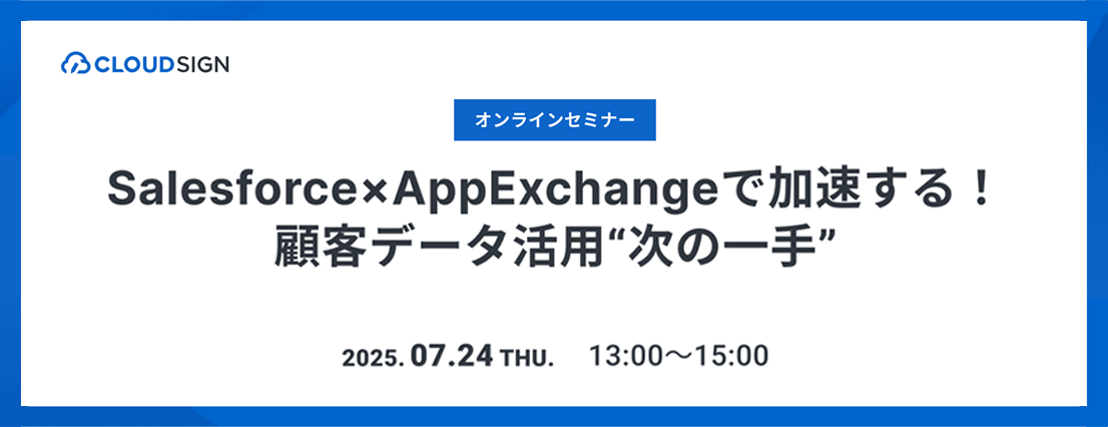 CLOUDSIGN

オンラインセミナー

Salesforce×AppExchangeで加速する！
顧客データ活用“次の一手”

2025. 07.24 THU. 13:00～15:00